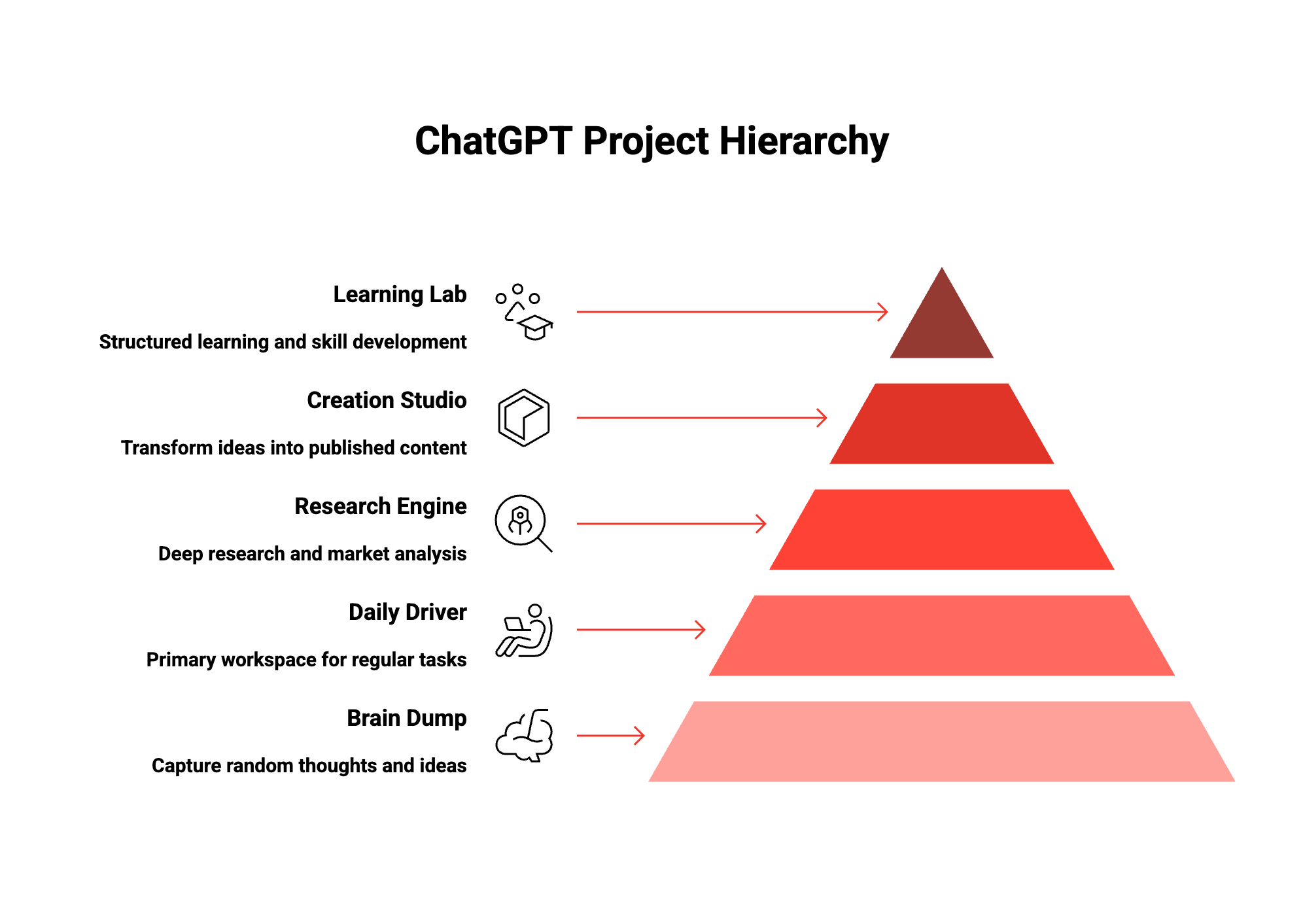 ChatGPT Project Hierarchy

Learning Lab

Structured learning and skill development

Creation Studio

Transform ideas into published content

Research Engine

Deep research and market analysis

Daily Driver

Primary workspace for regular tasks

Brain Dump

Capture random thoughts and ideas